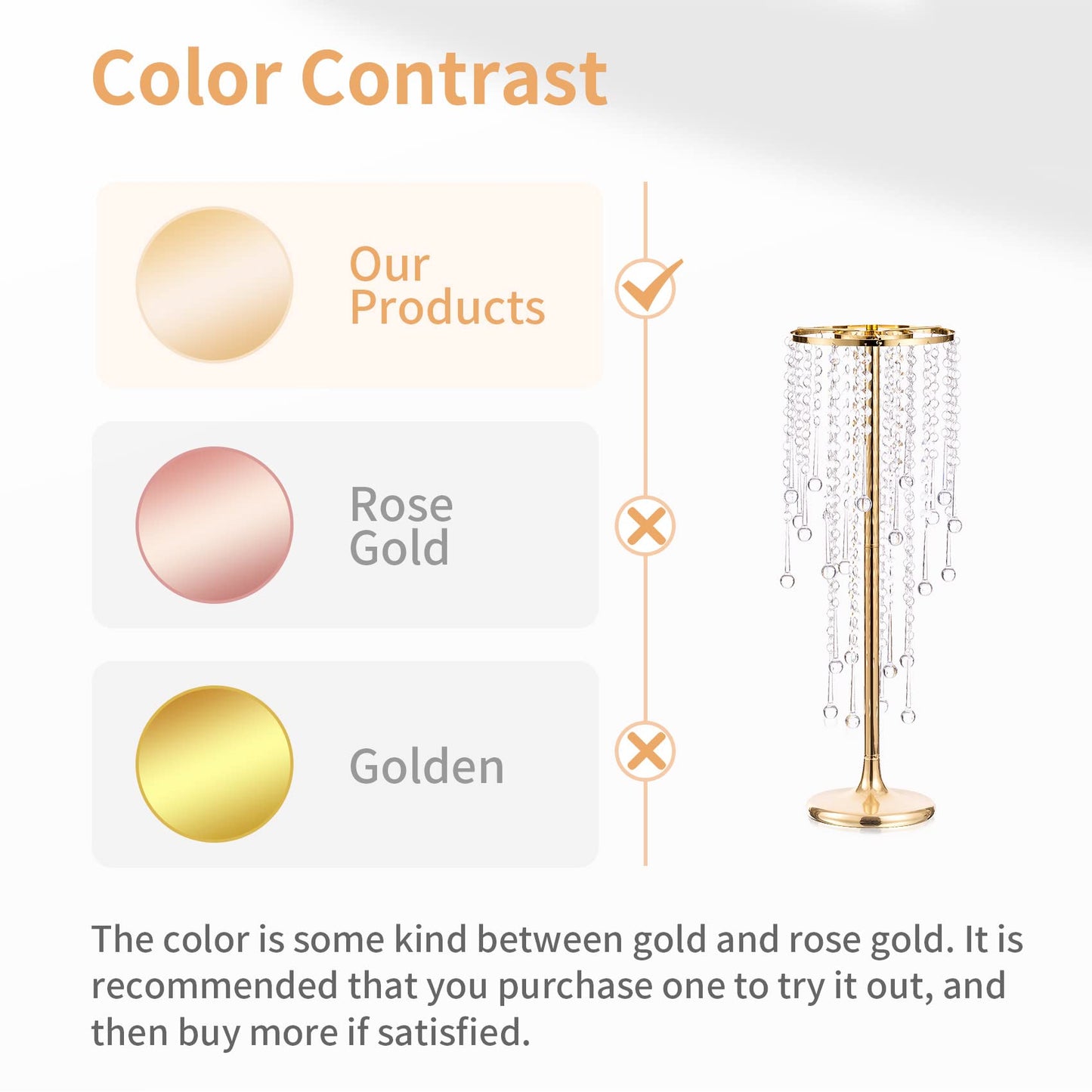 Color Contrast

Our Products

Rose Gold

Golden

The color is some kind between gold and rose gold. It is recommended that you purchase one to try it out, and then buy more if satisfied.